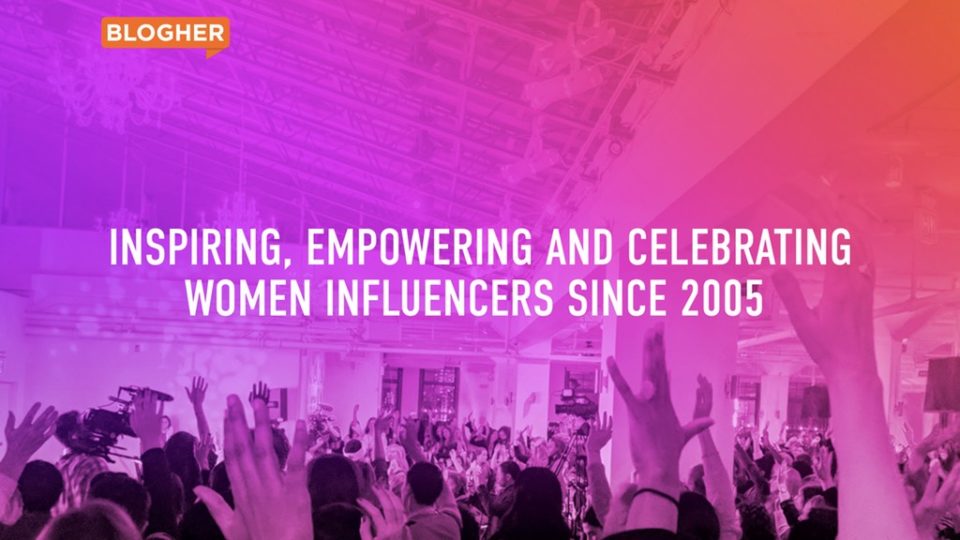 BLOGHER

INSPIRING, EMPOWERING AND CELEBRATING WOMEN INFLUENCERS SINCE 2005